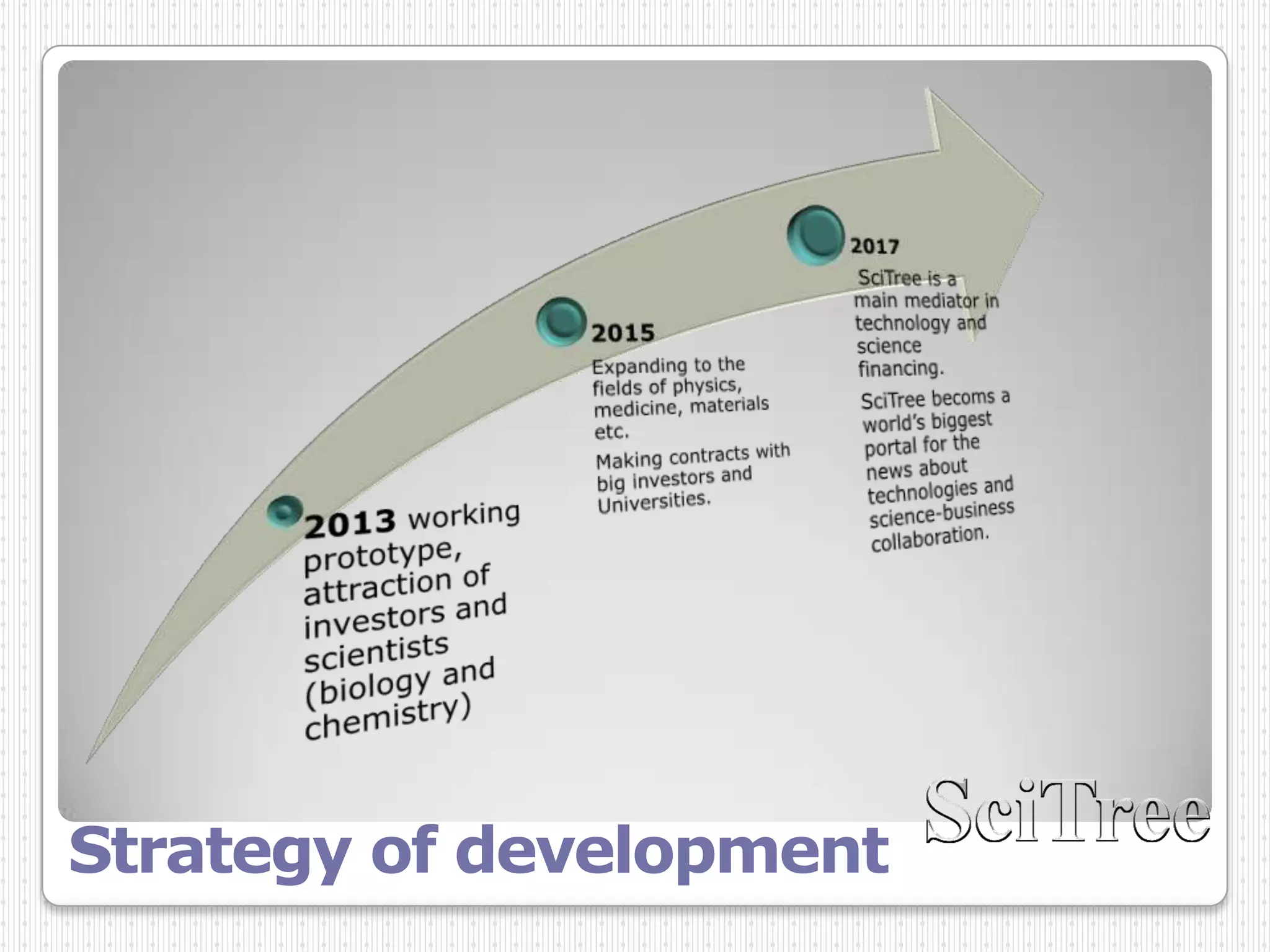 2013 working prototype, attraction of investors and scientists (biology and chemistry)

2015

Expanding to the fields of physics, medicine, materials etc.

Making contracts with big investors and Universities.

2017

SciTree is a main mediator in technology and science financing.

SciTree becomes a world's biggest portal for the news about technologies and science-business collaboration.

SciTree

Strategy of development